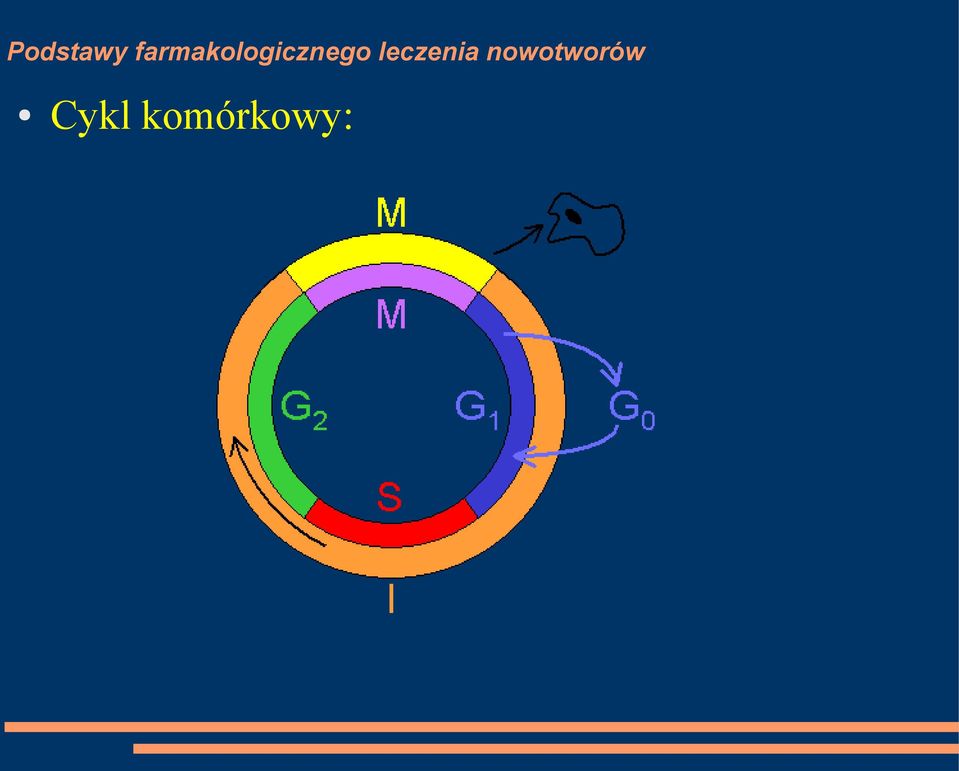 Podstawy farmakologicznego leczenia nowotworów

• Cykl komórkowy:

M

M

$G_2$

$G_1$

$G_0$

S

I